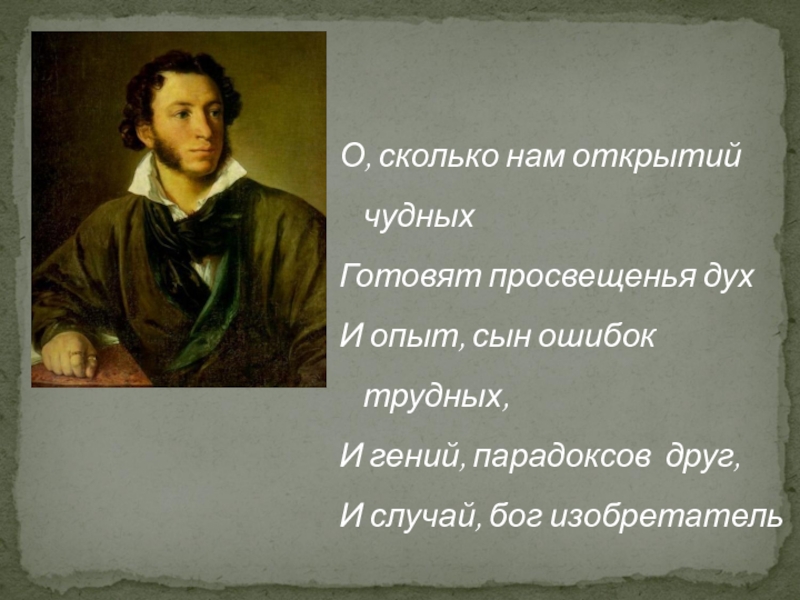 О, сколько нам открытий чудных
Готовят просвещенья дух
И опыт, сын ошибок трудных,
И гений, парадоксов друг,
И случай, бог изобретатель